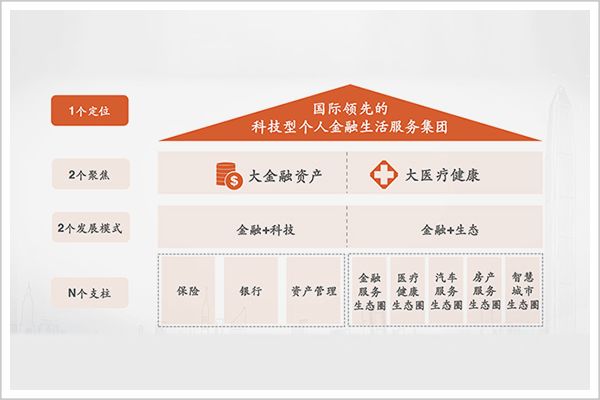 1个定位

国际领先的
科技型个人金融生活服务集团

2个聚焦

大金融资产

大医疗健康

2个发展模式

金融+科技

金融+生态

N个支柱

保险

银行

资产管理

金融服务生态圈

医疗健康生态圈

汽车服务生态圈

房产服务生态圈

智慧城市生态圈